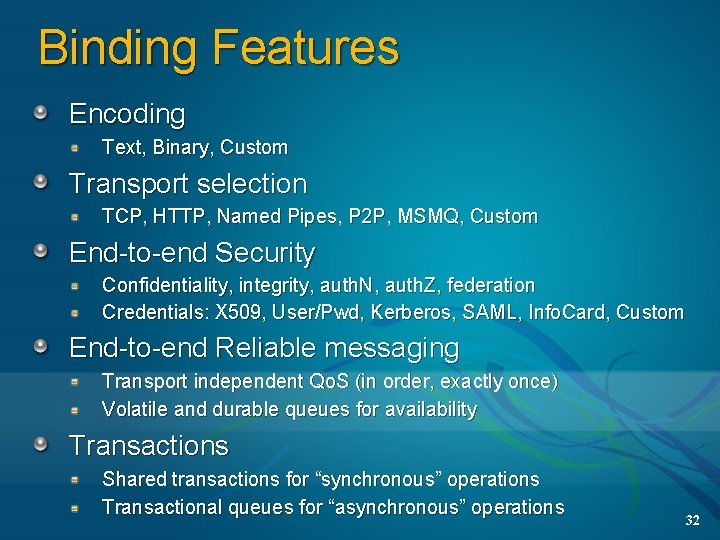 Binding Features

Encoding
Text, Binary, Custom

Transport selection
TCP, HTTP, Named Pipes, P2P, MSMQ, Custom

End-to-end Security
Confidentiality, integrity, authN, authZ, federation
Credentials: X509, User/Pwd, Kerberos, SAML, InfoCard, Custom

End-to-end Reliable messaging
Transport independent QoS (in order, exactly once)
Volatile and durable queues for availability

Transactions
Shared transactions for “synchronous” operations
Transactional queues for “asynchronous” operations

32